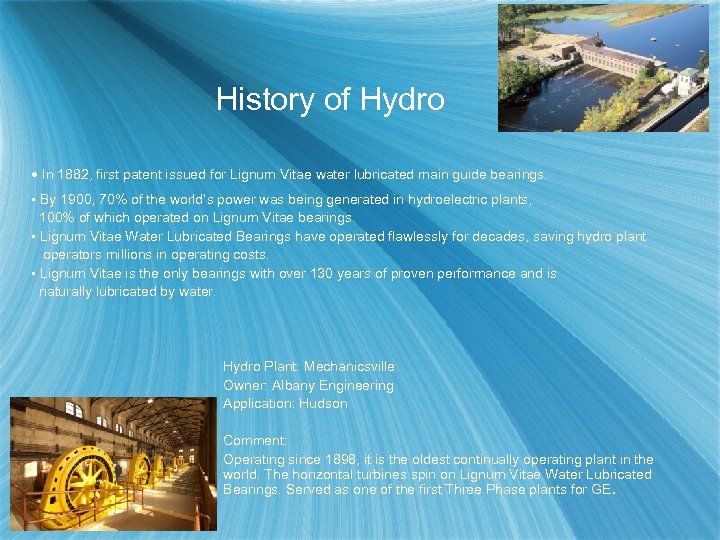 History of Hydro

• In 1882, first patent issued for Lignum Vitae water lubricated main guide bearings.

• By 1900, 70% of the world's power was being generated in hydroelectric plants, 100% of which operated on Lignum Vitae bearings.
• Lignum Vitae Water Lubricated Bearings have operated flawlessly for decades, saving hydro plant operators millions in operating costs.
• Lignum Vitae is the only bearings with over 130 years of proven performance and is naturally lubricated by water.

Hydro Plant: Mechanicsville
Owner: Albany Engineering
Application: Hudson

Comment:
Operating since 1898, it is the oldest continually operating plant in the world. The horizontal turbines spin on Lignum Vitae Water Lubricated Bearings. Served as one of the first Three Phase plants for GE.